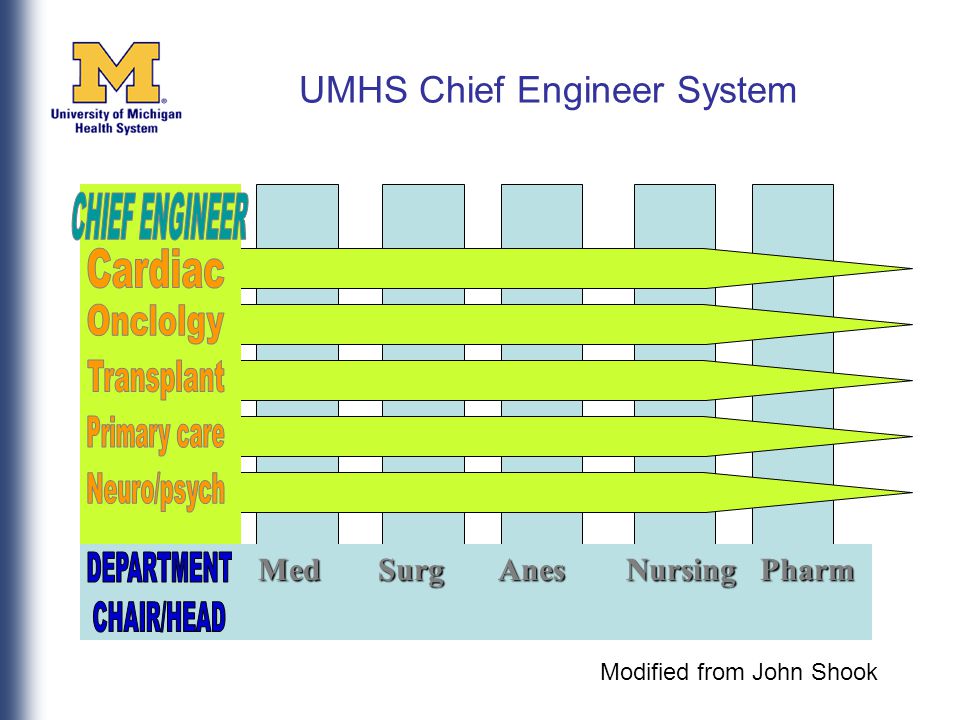 M
University of Michigan Health System

UMHS Chief Engineer System

CHIEF ENGINEER
Cardiac
Onclolgy
Transplant
Primary care
Neuro/psych

DEPARTMENT CHAIR/HEAD
Med
Surg
Anes
Nursing
Pharm

Modified from John Shook